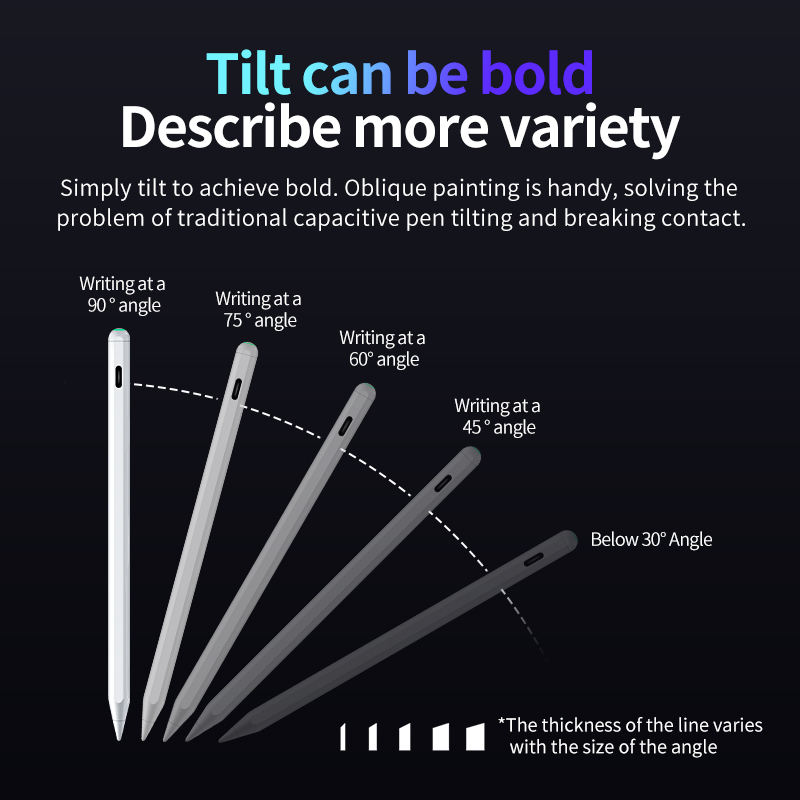 Tilt can be bold
Describe more variety

Simply tilt to achieve bold. Oblique painting is handy, solving the problem of traditional capacitive pen tilting and breaking contact.

Writing at a 90 ° angle

Writing at a 75 ° angle

Writing at a 60° angle

Writing at a 45 ° angle

Below 30° Angle

*The thickness of the line varies with the size of the angle